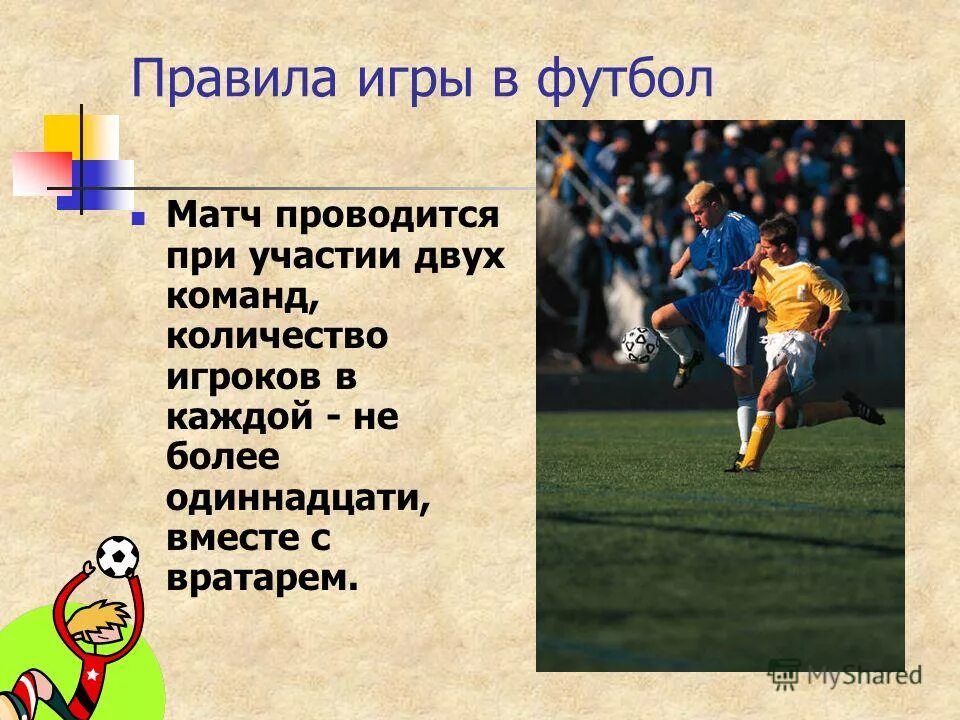 Правила игры в футбол

Матч проводится при участии двух команд, количество игроков в каждой - не более одиннадцати, вместе с вратарем.

MyShared